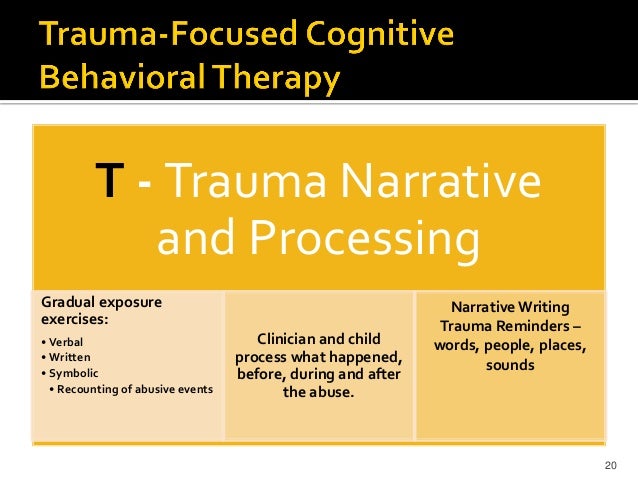 Trauma-Focused Cognitive Behavioral Therapy

T - Trauma Narrative and Processing

Gradual exposure exercises:
• Verbal
• Written
• Symbolic
• Recounting of abusive events

Clinician and child process what happened, before, during and after the abuse.

Narrative Writing
Trauma Reminders – words, people, places, sounds

20